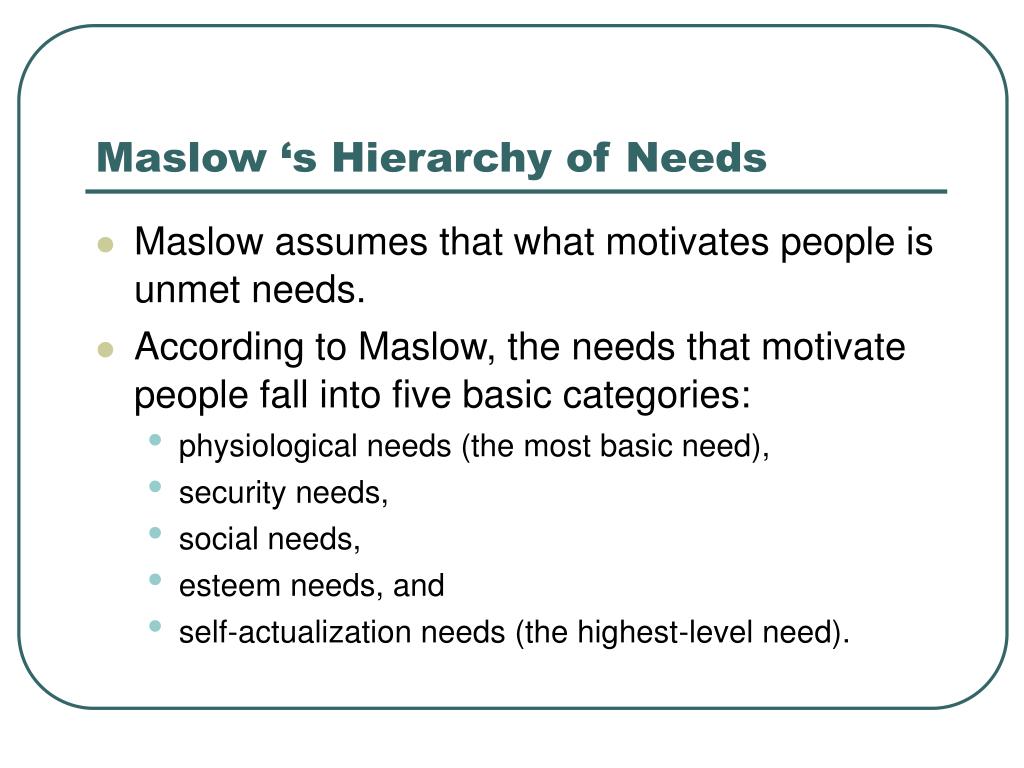 Maslow ‘s Hierarchy of Needs

- Maslow assumes that what motivates people is unmet needs.
- According to Maslow, the needs that motivate people fall into five basic categories:
  - physiological needs (the most basic need),
  - security needs,
  - social needs,
  - esteem needs, and
  - self-actualization needs (the highest-level need).